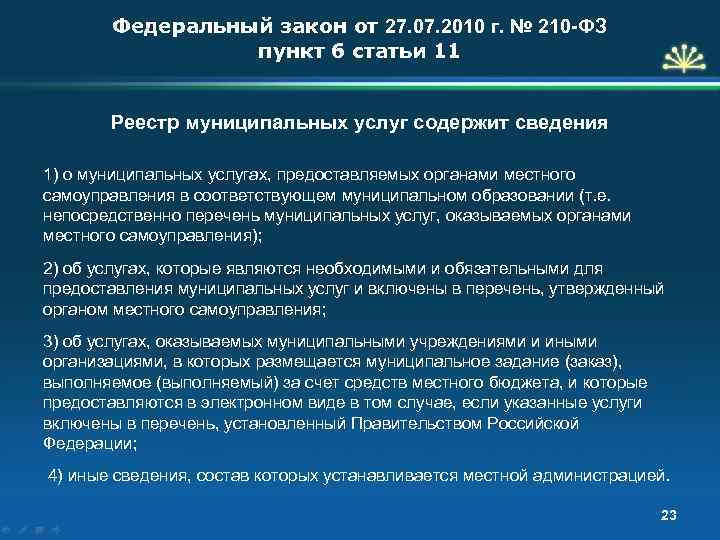 Федеральный закон от 27.07.2010 г. № 210-ФЗ
пункт 6 статьи 11

Реестр муниципальных услуг содержит сведения

1) о муниципальных услугах, предоставляемых органами местного самоуправления в соответствующем муниципальном образовании (т.е. непосредственно перечень муниципальных услуг, оказываемых органами местного самоуправления);

2) об услугах, которые являются необходимыми и обязательными для предоставления муниципальных услуг и включены в перечень, утвержденный органом местного самоуправления;

3) об услугах, оказываемых муниципальными учреждениями и иными организациями, в которых размещается муниципальное задание (заказ), выполняемое (выполняемый) за счет средств местного бюджета, и которые предоставляются в электронном виде в том случае, если указанные услуги включены в перечень, установленный Правительством Российской Федерации;

4) иные сведения, состав которых устанавливается местной администрацией.

23